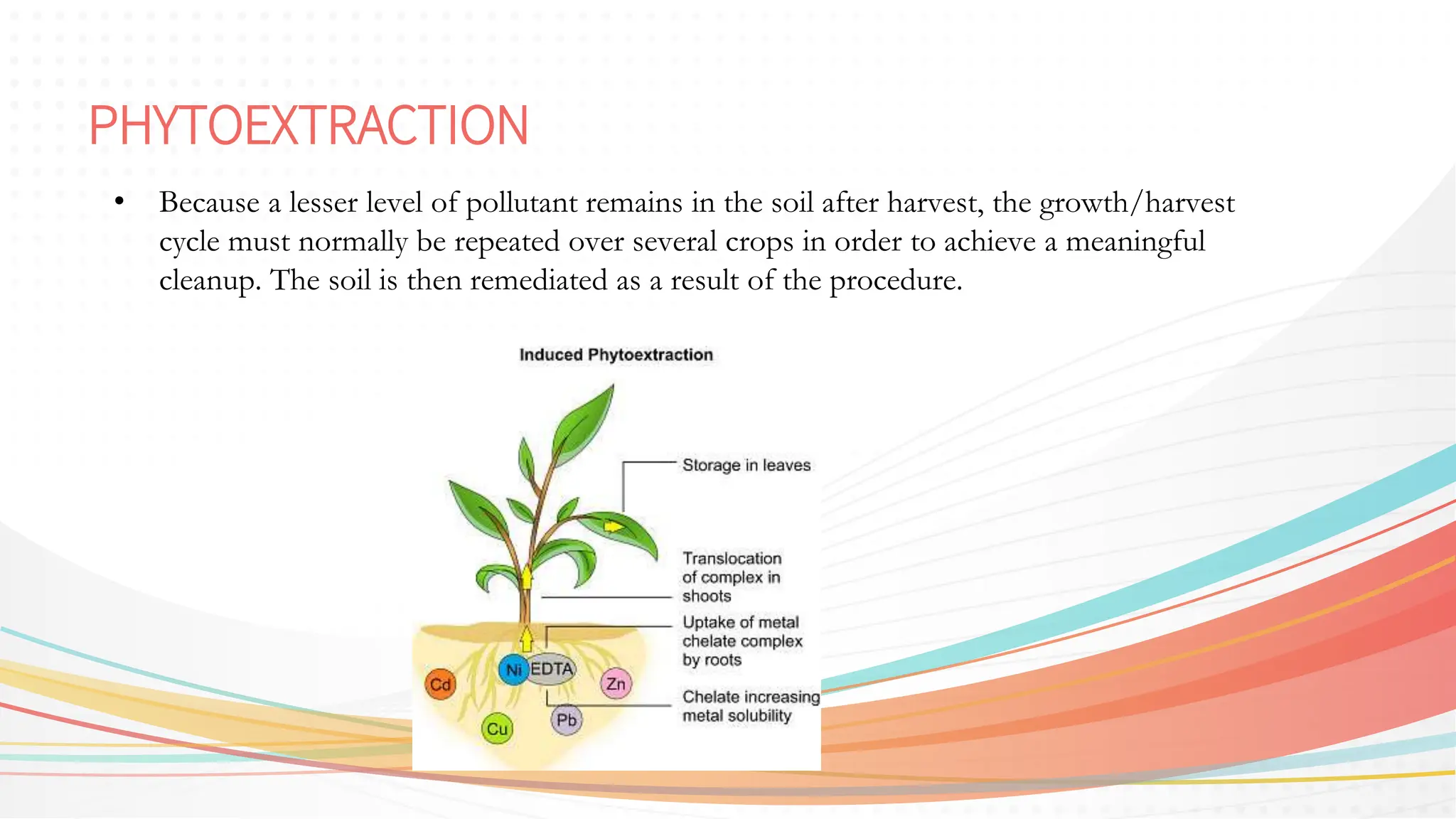 PHYTOEXTRACTION

• Because a lesser level of pollutant remains in the soil after harvest, the growth/harvest cycle must normally be repeated over several crops in order to achieve a meaningful cleanup. The soil is then remediated as a result of the procedure.

Induced Phytoextraction

Storage in leaves

Translocation of complex in shoots

Uptake of metal chelate complex by roots

Chelate increasing metal solubility

Cd

Ni

EDTA

Zn

Cu

Pb